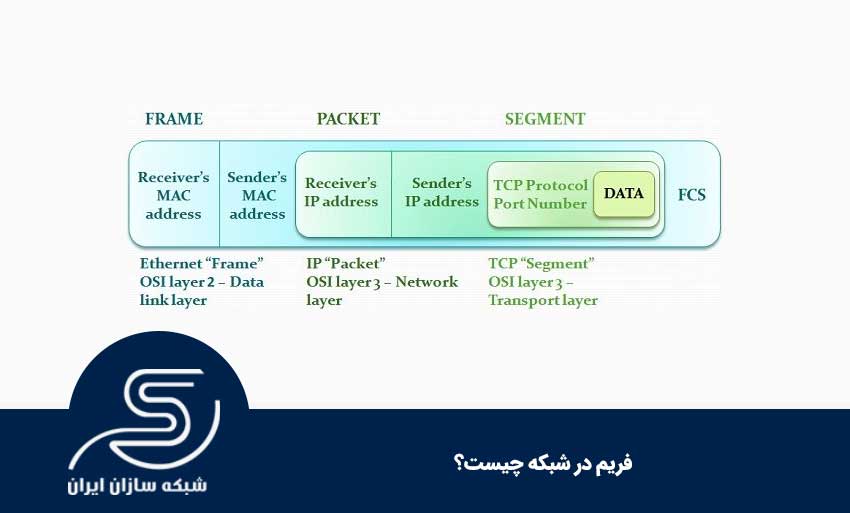 FRAME

PACKET

SEGMENT

Receiver's MAC address

Sender's MAC address

Receiver's IP address

Sender's IP address

TCP Protocol Port Number

DATA

FCS

Ethernet "Frame" OSI layer 2 – Data link layer

IP "Packet" OSI layer 3 – Network layer

TCP "Segment" OSI layer 3 – Transport layer

شبکه سازان ایران

فریم در شبکه چیست؟